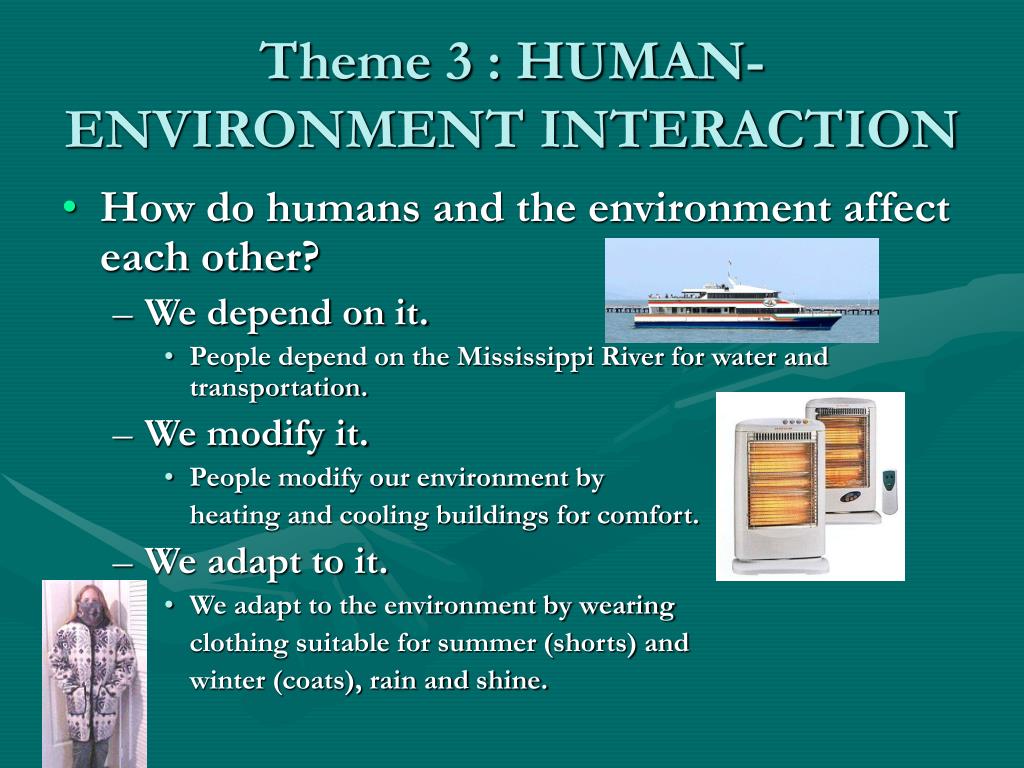 Theme 3 : HUMAN-ENVIRONMENT INTERACTION

• How do humans and the environment affect each other?

– We depend on it.

• People depend on the Mississippi River for water and transportation.

– We modify it.

• People modify our environment by heating and cooling buildings for comfort.

– We adapt to it.

• We adapt to the environment by wearing clothing suitable for summer (shorts) and winter (coats), rain and shine.